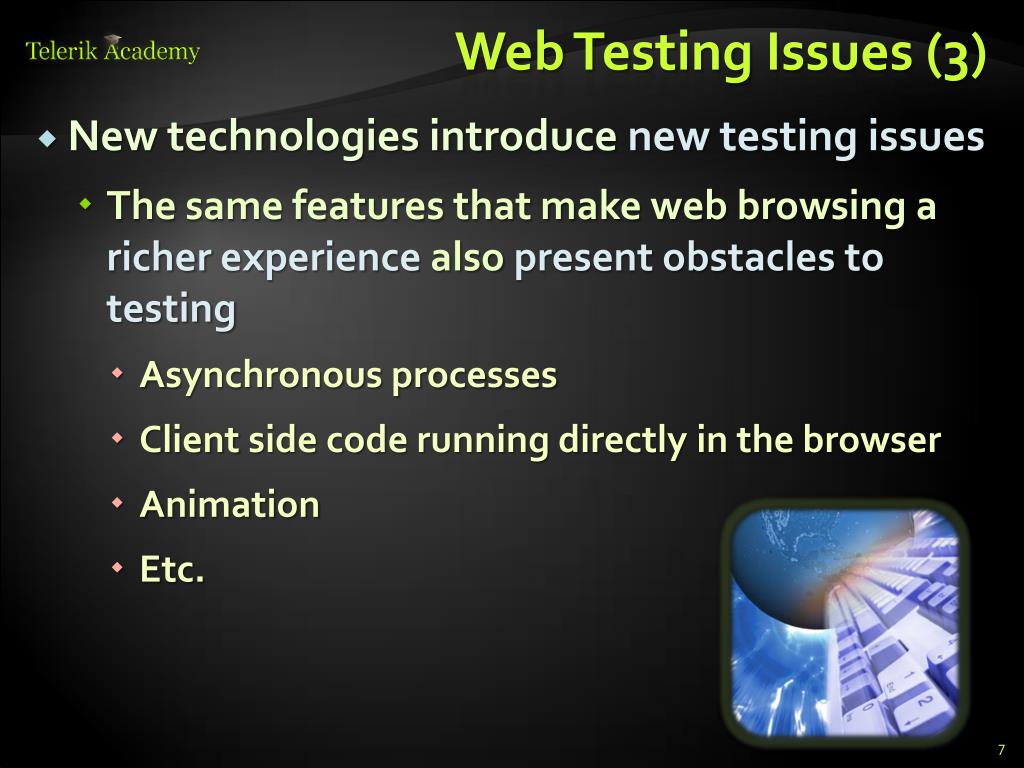 Telerik Academy

Web Testing Issues (3)

New technologies introduce new testing issues

The same features that make web browsing a richer experience also present obstacles to testing

Asynchronous processes

Client side code running directly in the browser

Animation

Etc.

7